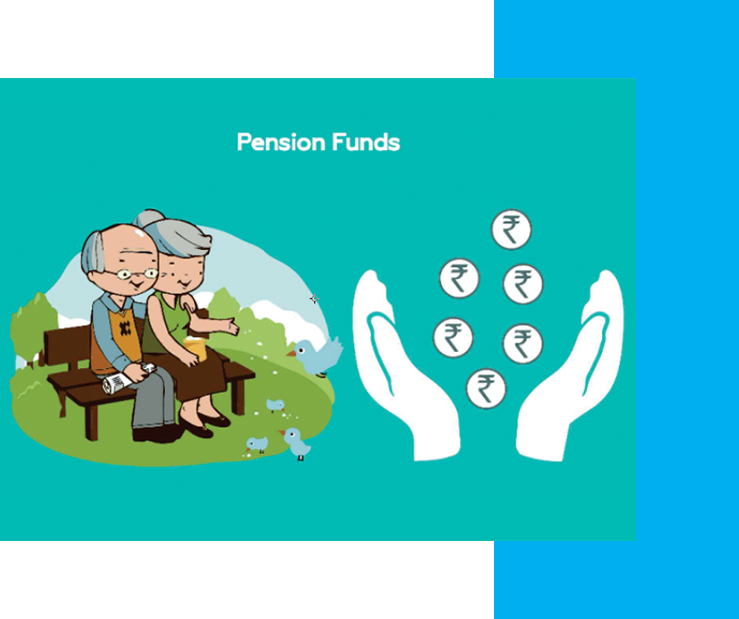 Pension Funds

₹
₹ ₹
₹ ₹
₹